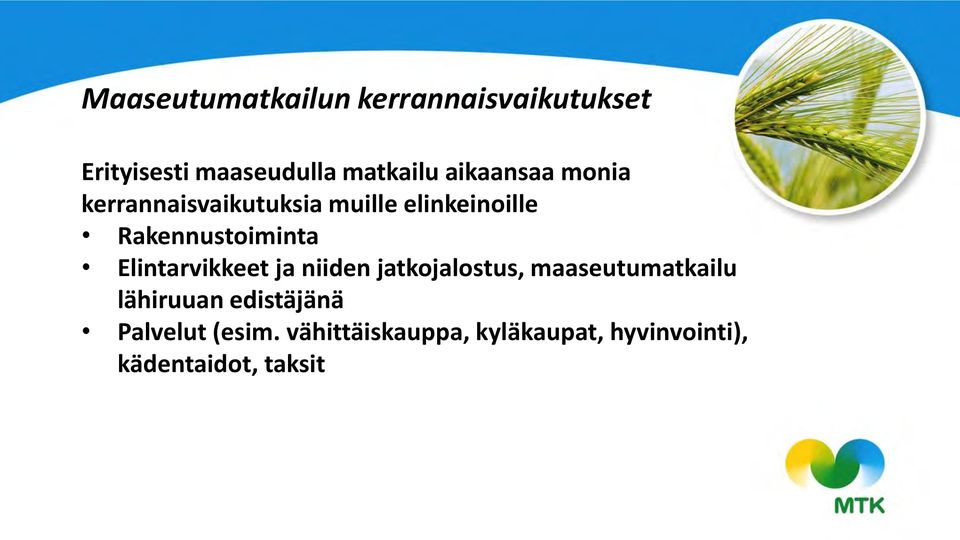 Maaseutumatkailun kerrannaisvaikutukset

Erityisesti maaseudulla matkailu aikaansaa monia kerrannaisvaikutuksia muille elinkeinoille
• Rakennustoiminta
• Elintarvikkeet ja niiden jatkojalostus, maaseutumatkailu lähiruuan edistäjänä
• Palvelut (esim. vähittäiskauppa, kyläkaupat, hyvinvointi), kädentaidot, taksit

MTK